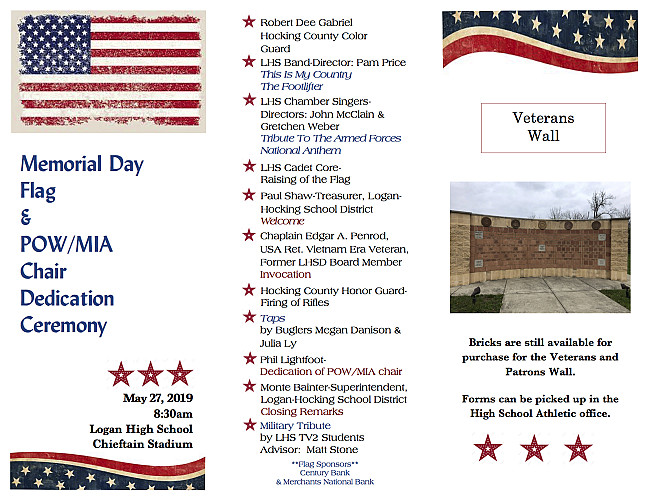 Memorial Day
Flag
&
POW/MIA
Chair
Dedication
Ceremony

May 27, 2019
8:30am
Logan High School
Chieftain Stadium

Robert Dee Gabriel
Hocking County Color Guard

LHS Band-Director: Pam Price
This Is My Country
The Footlifter

LHS Chamber Singers-Directors: John McClain & Gretchen Weber
Tribute To The Armed Forces
National Anthem

LHS Cadet Core-Raising of the Flag

Paul Shaw-Treasurer, Logan-Hocking School District
Welcome

Chaplain Edgar A. Penrod, USA Ret. Vietnam Era Veteran, Former LHSD Board Member
Invocation

Hocking County Honor Guard-Firing of Rifles

Taps
by Buglers Megan Danison & Julia Ly

Phil Lightfoot-
Dedication of POW/MIA chair

Monte Bainter-Superintendent, Logan-Hocking School District
Closing Remarks

Military Tribute
by LHS TV2 Students
Advisor: Matt Stone

**Flag Sponsors**
Century Bank
& Merchants National Bank

Veterans
Wall

Bricks are still available for purchase for the Veterans and Patrons Wall.

Forms can be picked up in the High School Athletic office.